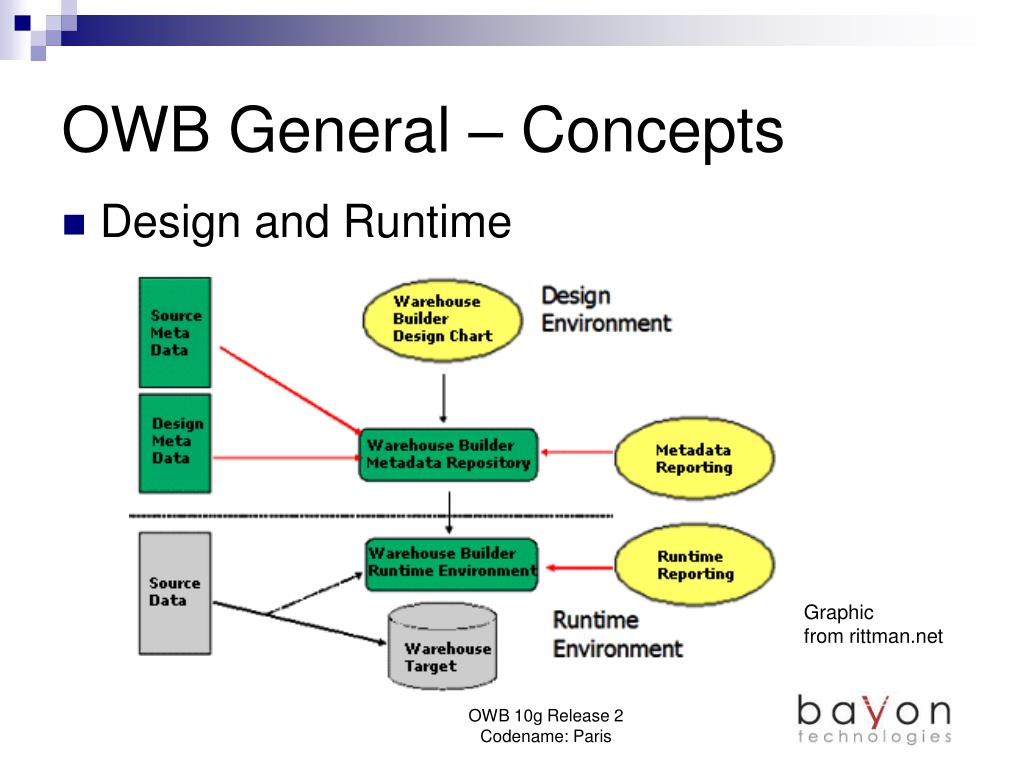 OWB General – Concepts

Design and Runtime

Source Meta Data

Warehouse Builder Design Chart

Design Environment

Design Meta Data

Warehouse Builder Metadata Repository

Metadata Reporting

Source Data

Warehouse Builder Runtime Environment

Runtime Reporting

Warehouse Target

Runtime Environment

Graphic from rittman.net

OWB 10g Release 2
Codename: Paris

bayon
technologies